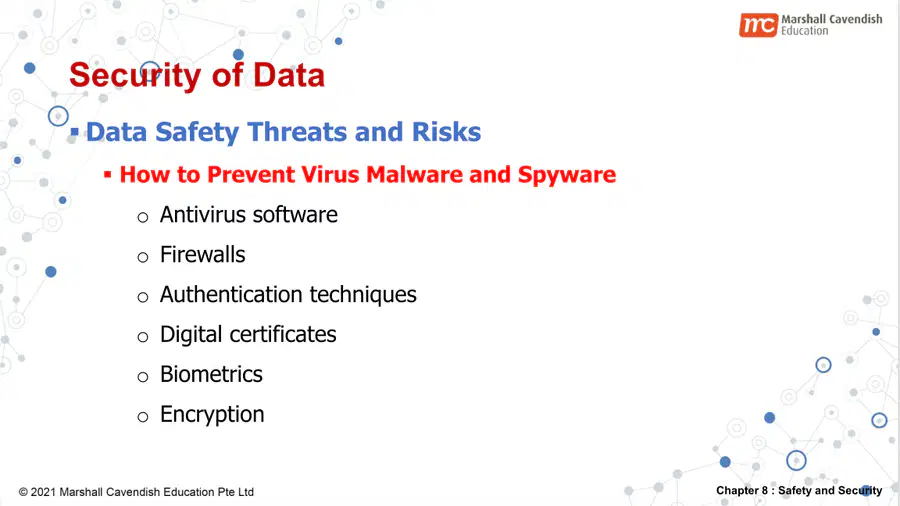 mc Marshall Cavendish Education

Security of Data

▪ Data Safety Threats and Risks

▪ How to Prevent Virus Malware and Spyware

○ Antivirus software

○ Firewalls

○ Authentication techniques

○ Digital certificates

○ Biometrics

○ Encryption

© 2021 Marshall Cavendish Education Pte Ltd

Chapter 8 : Safety and Security